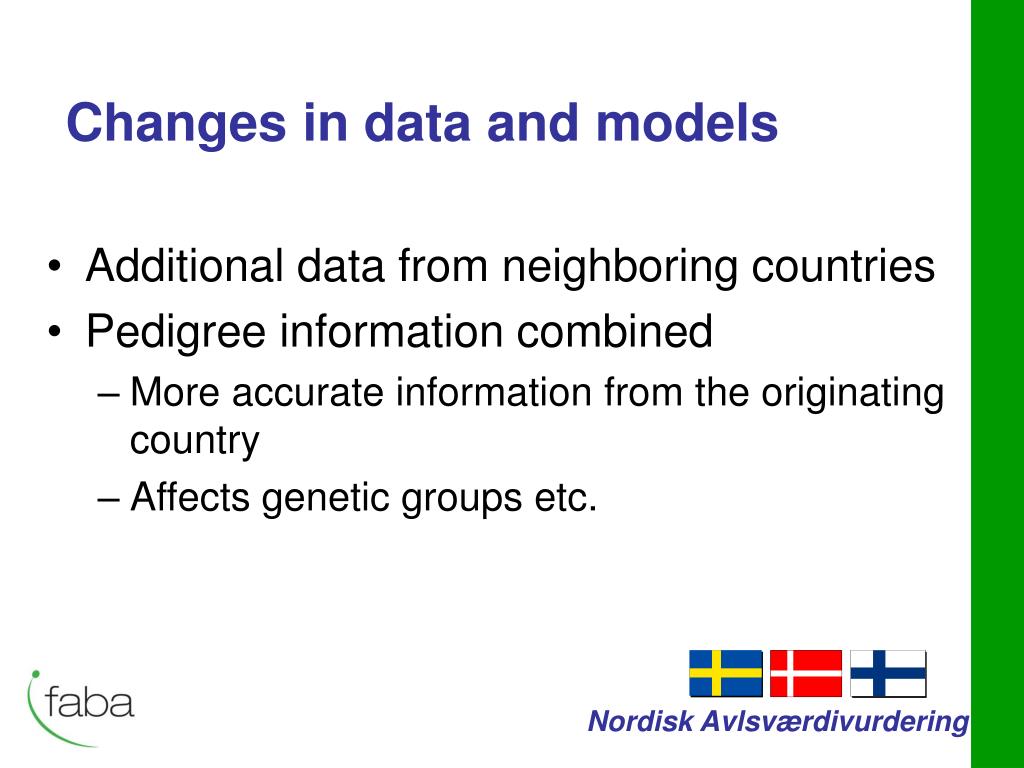 Changes in data and models

• Additional data from neighboring countries
• Pedigree information combined
– More accurate information from the originating country
– Affects genetic groups etc.

faba

Nordisk Avlsværdivurdering